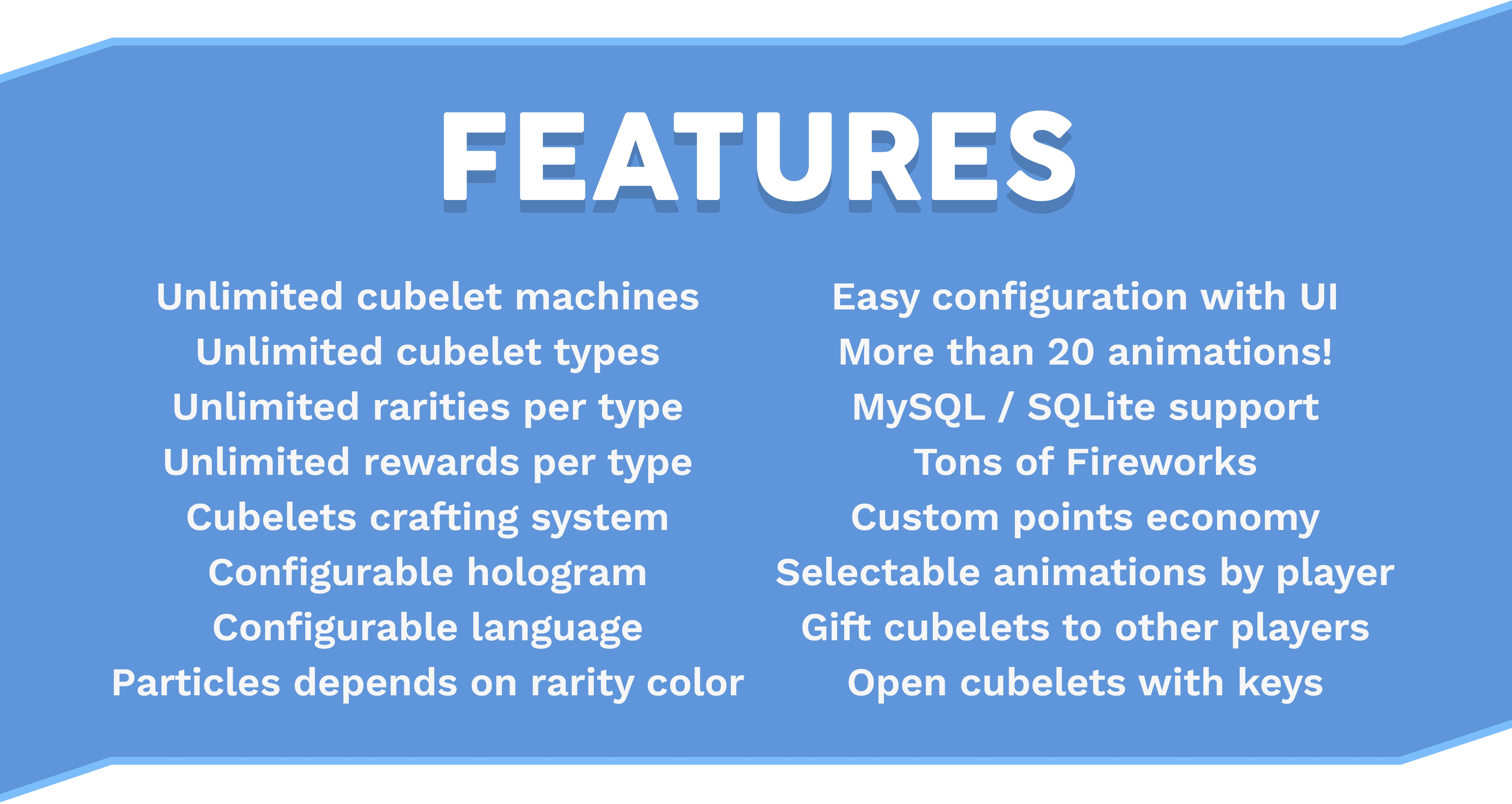 FEATURES

Unlimited cubelet machines
Unlimited cubelet types
Unlimited rarities per type
Unlimited rewards per type
Cubelets crafting system
Configurable hologram
Configurable language
Particles depends on rarity color

Easy configuration with UI
More than 20 animations!
MySQL / SQLite support
Tons of Fireworks
Custom points economy
Selectable animations by player
Gift cubelets to other players
Open cubelets with keys